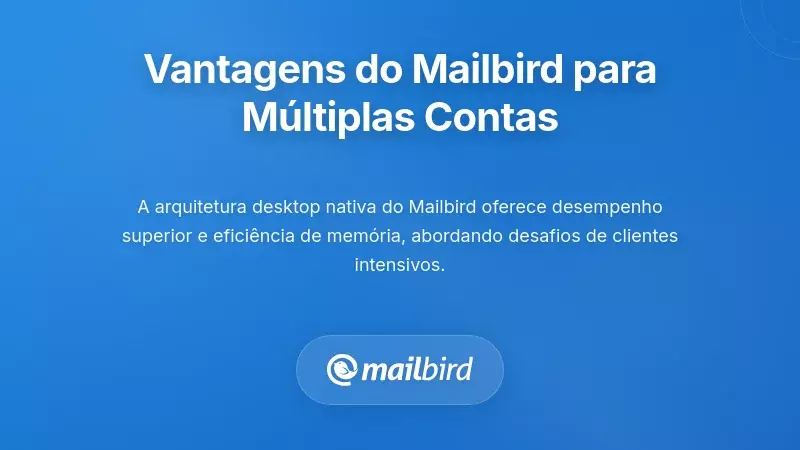 Vantagens do Mailbird para Múltiplas Contas

A arquitetura desktop nativa do Mailbird oferece desempenho superior e eficiência de memória, abordando desafios de clientes intensivos.

mailbird